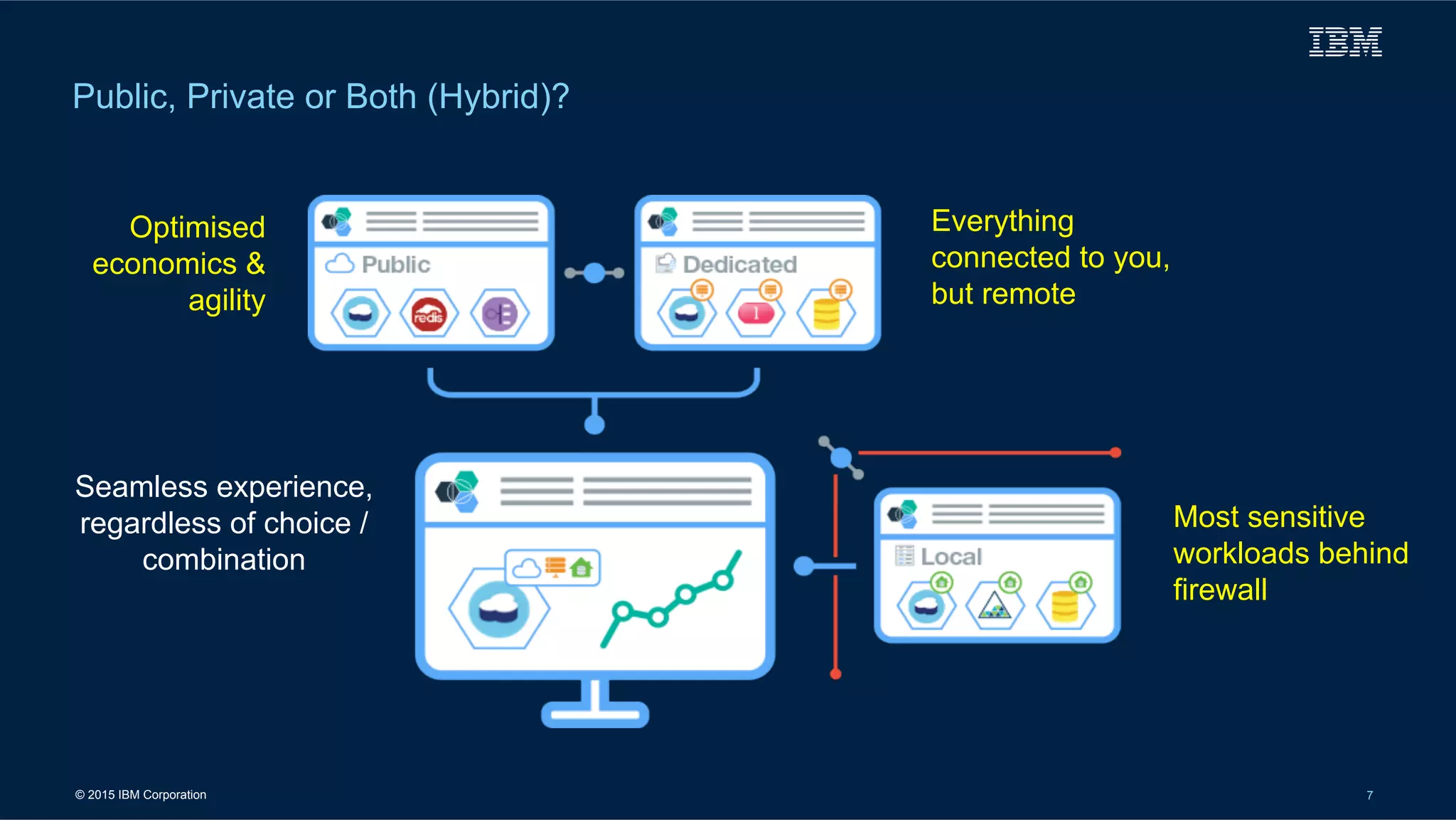 IBM

Public, Private or Both (Hybrid)?

Optimised economics & agility

Public

redis

Dedicated

Everything connected to you, but remote

Seamless experience, regardless of choice / combination

Local

Most sensitive workloads behind firewall

© 2015 IBM Corporation

7